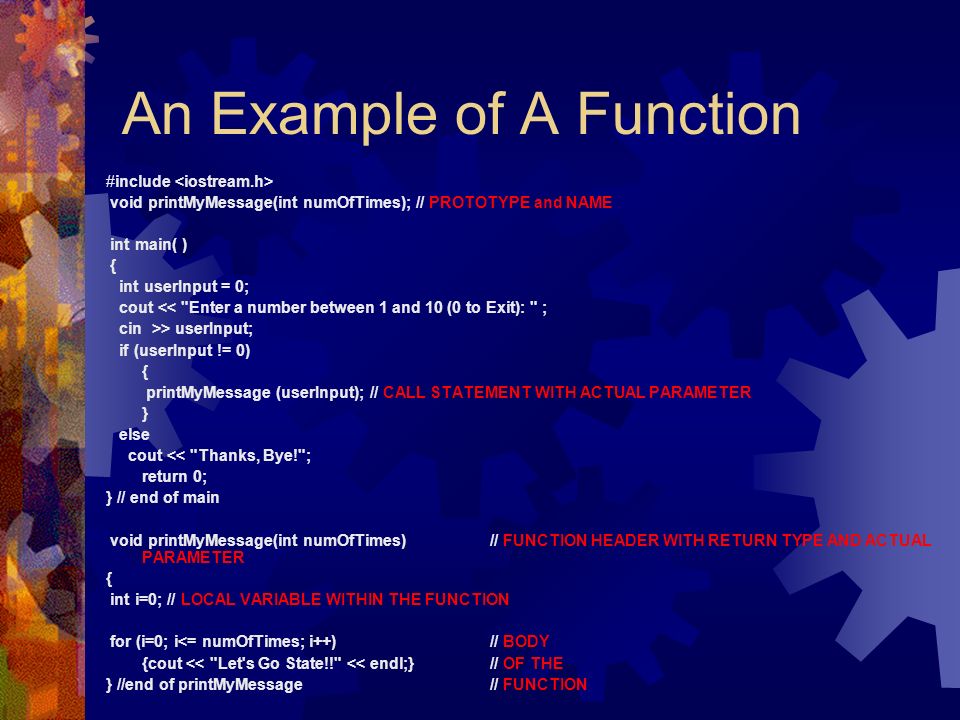 An Example of A Function

#include <iostream.h>
void printMyMessage(int numOfTimes); // PROTOTYPE and NAME

int main( )
{
int userInput = 0;
cout << "Enter a number between 1 and 10 (0 to Exit): " ;
cin >> userInput;
if (userInput != 0)
{
printMyMessage (userInput); // CALL STATEMENT WITH ACTUAL PARAMETER
}
else
cout << "Thanks, Bye!";
return 0;
} // end of main

void printMyMessage(int numOfTimes) // FUNCTION HEADER WITH RETURN TYPE AND ACTUAL PARAMETER
{
int i=0; // LOCAL VARIABLE WITHIN THE FUNCTION

for (i=0; i<= numOfTimes; i++) // BODY
{cout << "Let's Go State!!" << endl;} // OF THE
} //end of printMyMessage // FUNCTION